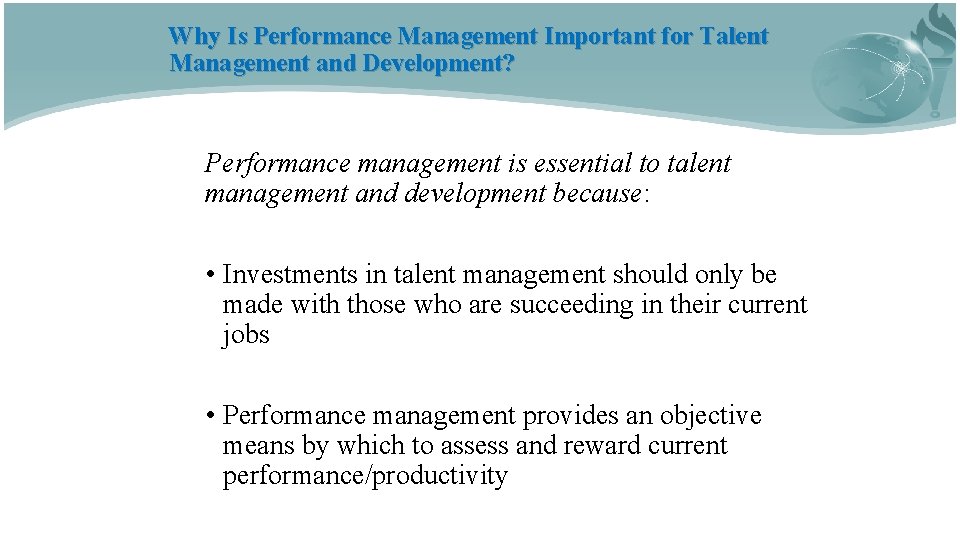 Why Is Performance Management Important for Talent Management and Development?

Performance management is essential to talent management and development because:

• Investments in talent management should only be made with those who are succeeding in their current jobs

• Performance management provides an objective means by which to assess and reward current performance/productivity